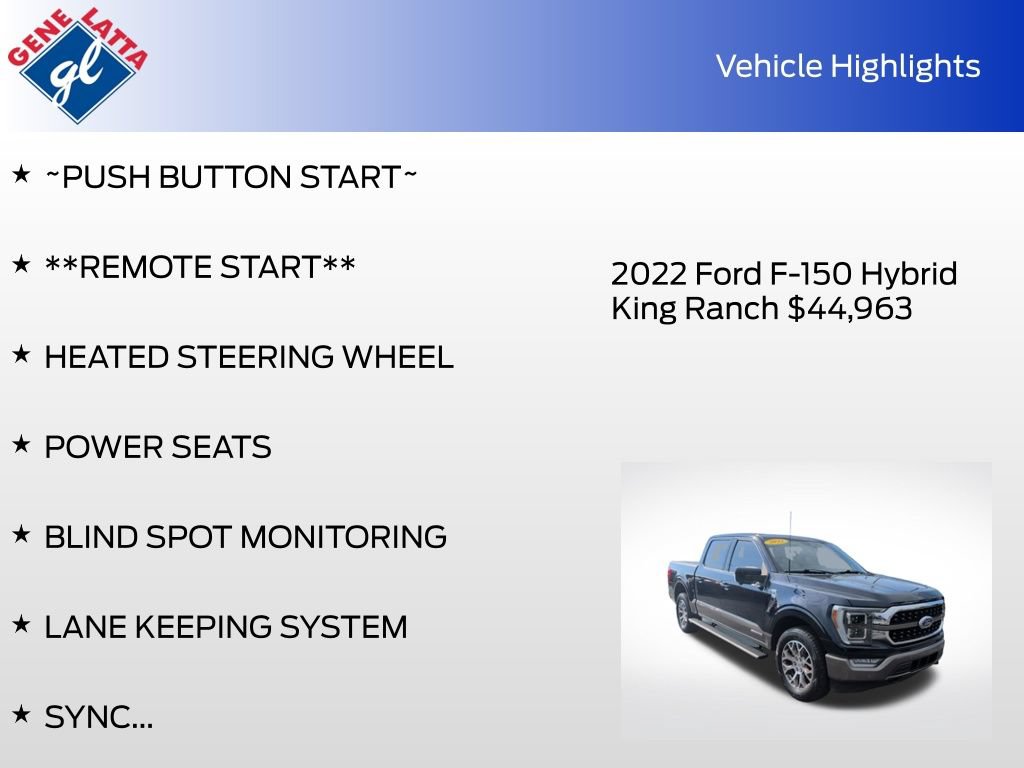 GENE LATTA
gl

Vehicle Highlights

★ ~PUSH BUTTON START~

★ **REMOTE START**

★ HEATED STEERING WHEEL

★ POWER SEATS

★ BLIND SPOT MONITORING

★ LANE KEEPING SYSTEM

★ SYNC...

2022 Ford F-150 Hybrid King Ranch $44,963